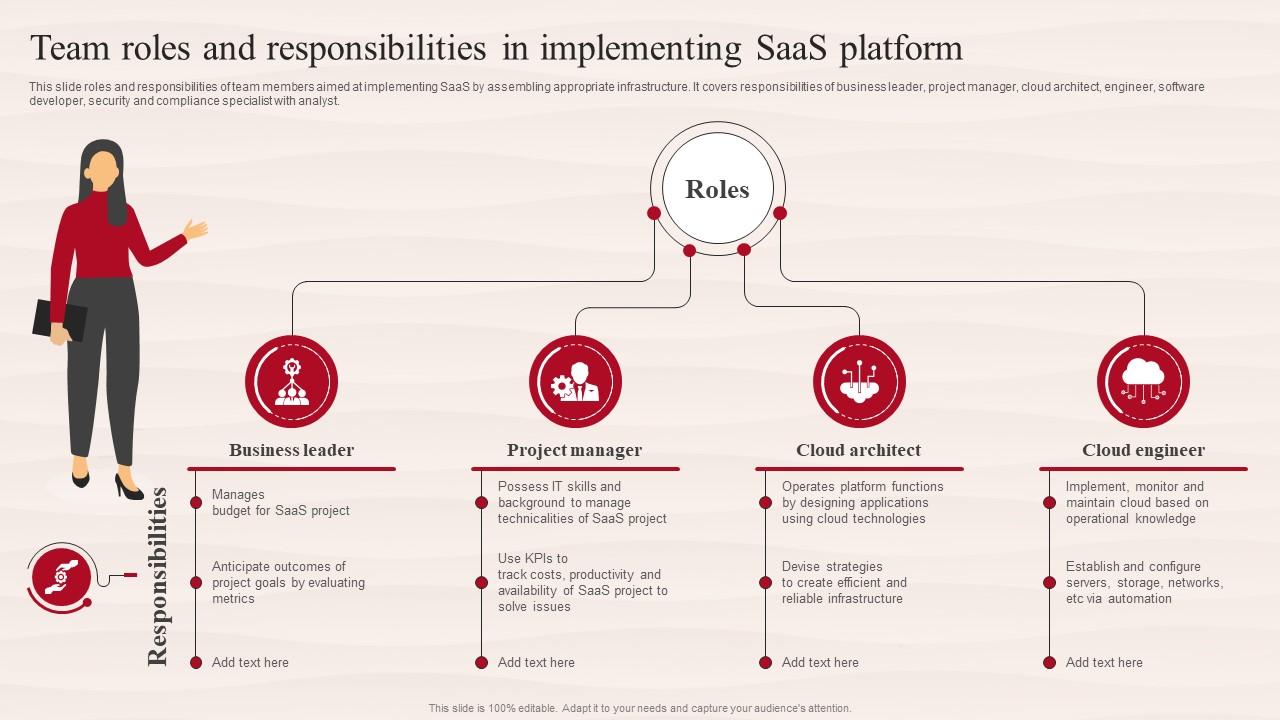 Team roles and responsibilities in implementing SaaS platform

This slide roles and responsibilities of team members aimed at implementing SaaS by assembling appropriate infrastructure. It covers responsibilities of business leader, project manager, cloud architect, engineer, software developer, security and compliance specialist with analyst.

Roles

Responsibilities

Business leader

Manages budget for SaaS project

Anticipate outcomes of project goals by evaluating metrics

Add text here

Project manager

Possess IT skills and background to manage technicalities of SaaS project

Use KPIs to track costs, productivity and availability of SaaS project to solve issues

Add text here

Cloud architect

Operates platform functions by designing applications using cloud technologies

Devise strategies to create efficient and reliable infrastructure

Add text here

Cloud engineer

Implement, monitor and maintain cloud based on operational knowledge

Establish and configure servers, storage, networks, etc via automation

Add text here

This slide is 100% editable. Adapt it to your needs and capture your audience's attention.